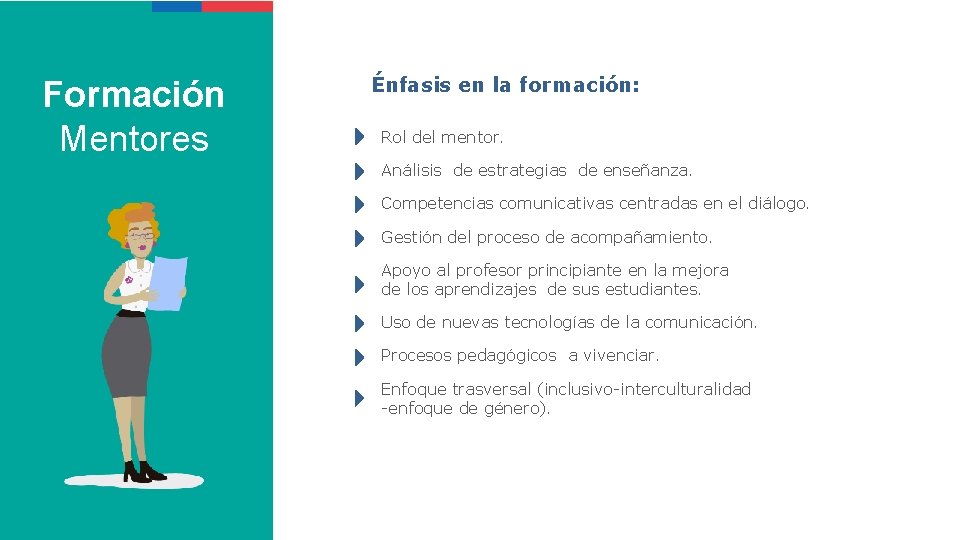 Formación
Mentores

Énfasis en la formación:

Rol del mentor.

Análisis de estrategias de enseñanza.

Competencias comunicativas centradas en el diálogo.

Gestión del proceso de acompañamiento.

Apoyo al profesor principiante en la mejora de los aprendizajes de sus estudiantes.

Uso de nuevas tecnologías de la comunicación.

Procesos pedagógicos a vivenciar.

Enfoque trasversal (inclusivo-interculturalidad -enfoque de género).